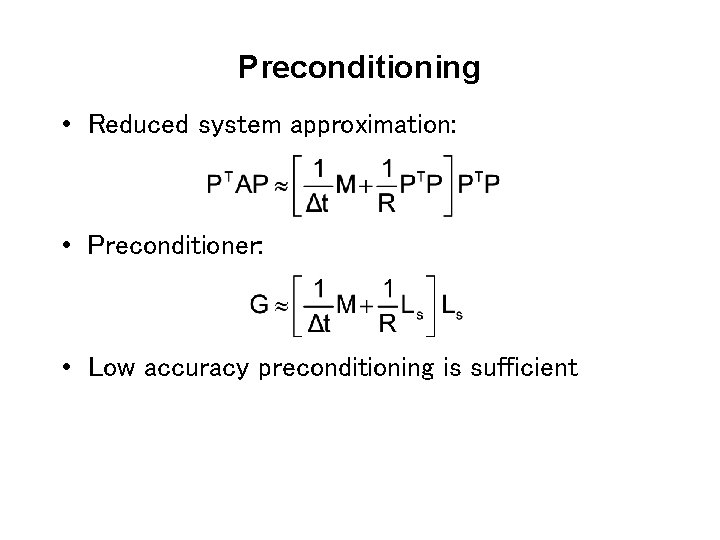 Preconditioning

• Reduced system approximation:

$P^TAP \approx \left[\frac{1}{\Delta t}M + \frac{1}{R}P^TP\right]P^TP$

• Preconditioner:

$G \approx \left[\frac{1}{\Delta t}M + \frac{1}{R}L_s\right]L_s$

• Low accuracy preconditioning is sufficient